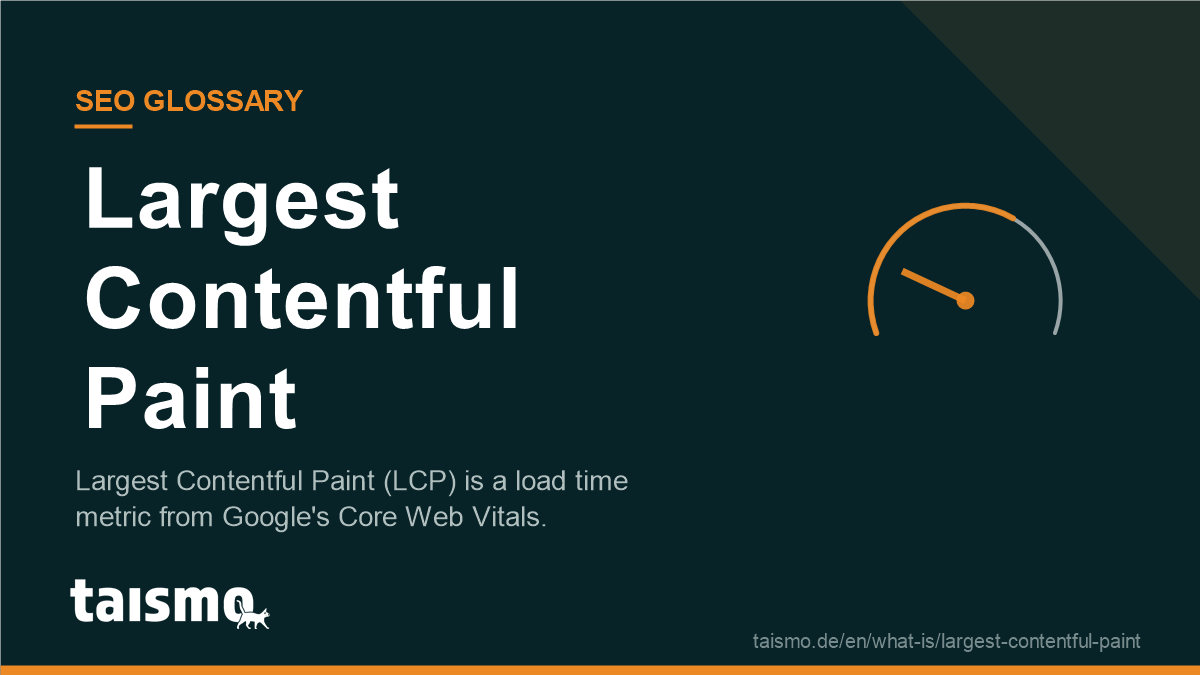 SEO GLOSSARY

Largest Contentful Paint

Largest Contentful Paint (LCP) is a load time metric from Google's Core Web Vitals.

taismo

taismo.de/en/what-is/largest-contentful-paint